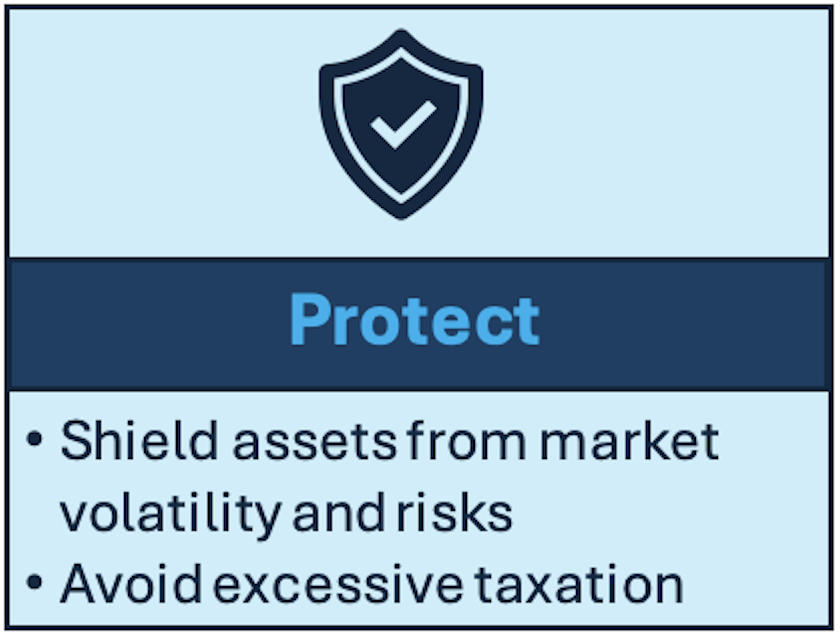 Protect

• Shield assets from market volatility and risks
• Avoid excessive taxation